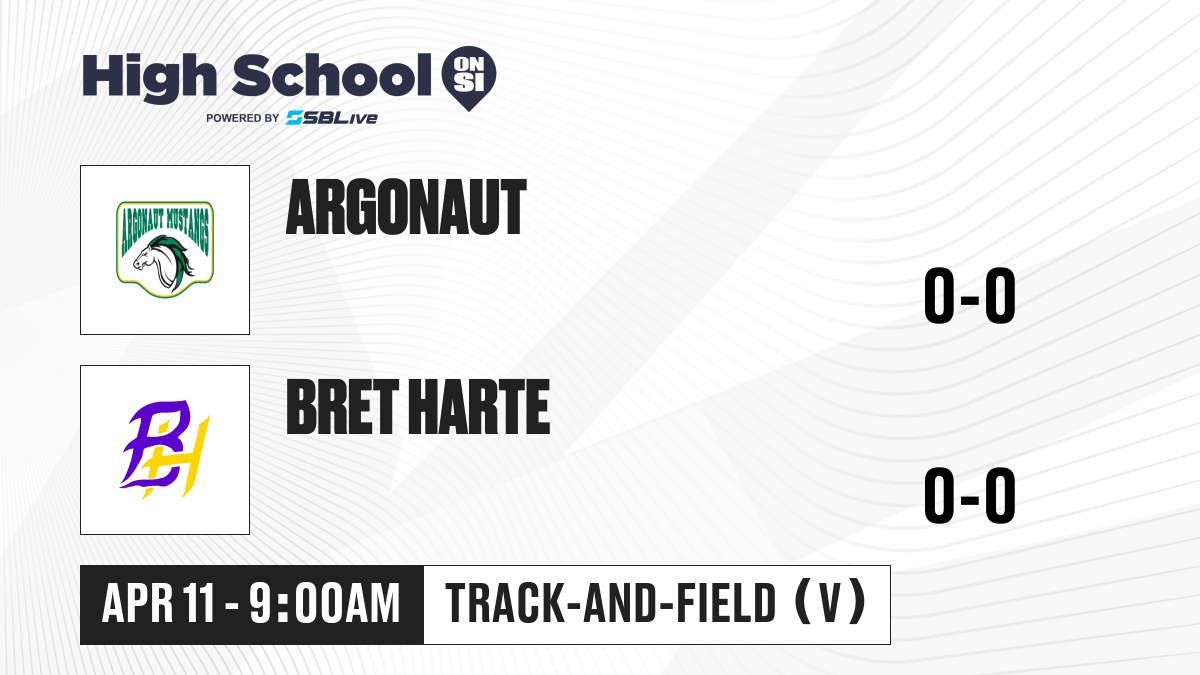 High School ON SI
POWERED BY SBLive

ARGONAUT MUSTANGS

ARGONAUT

0-0

BH

BRET HARTE

0-0

APR 11 - 9:00AM

TRACK-AND-FIELD (V)